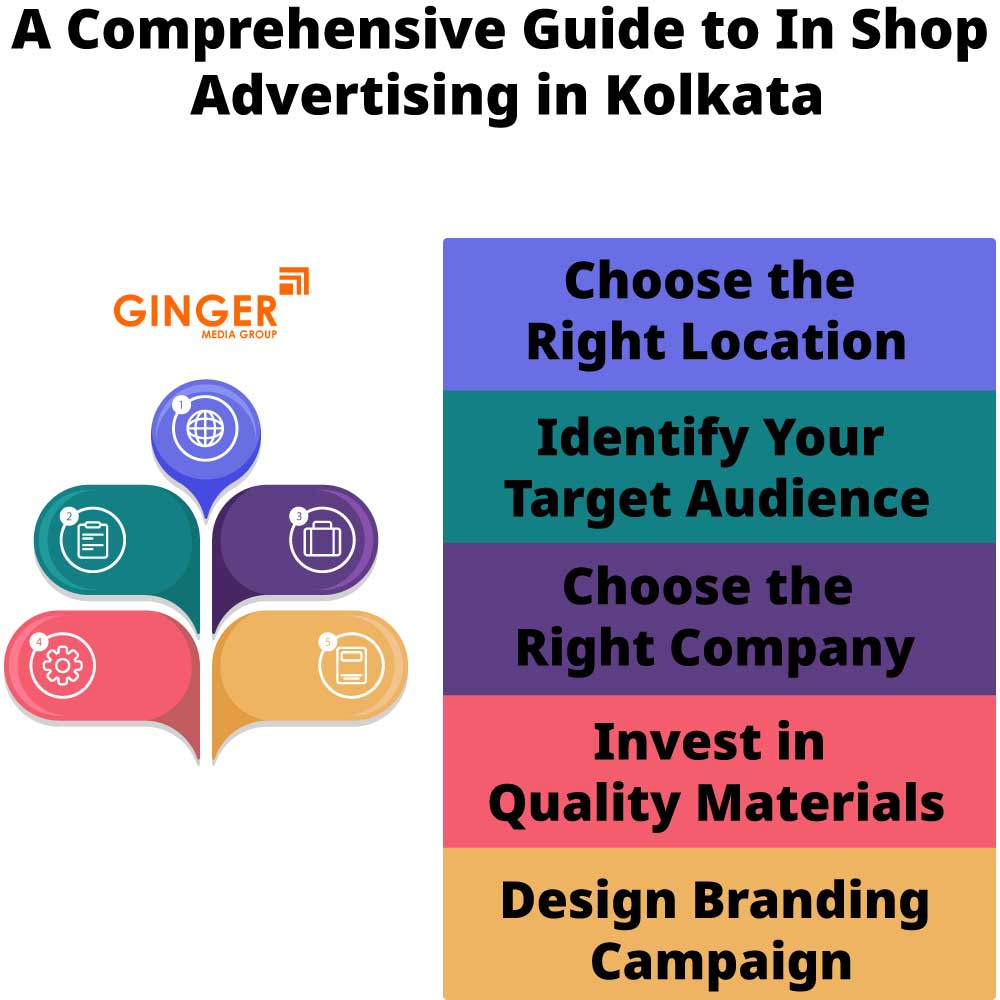 A Comprehensive Guide to In Shop Advertising in Kolkata

GINGER
MEDIA GROUP

1
2
3
4
5

Choose the Right Location

Identify Your Target Audience

Choose the Right Company

Invest in Quality Materials

Design Branding Campaign